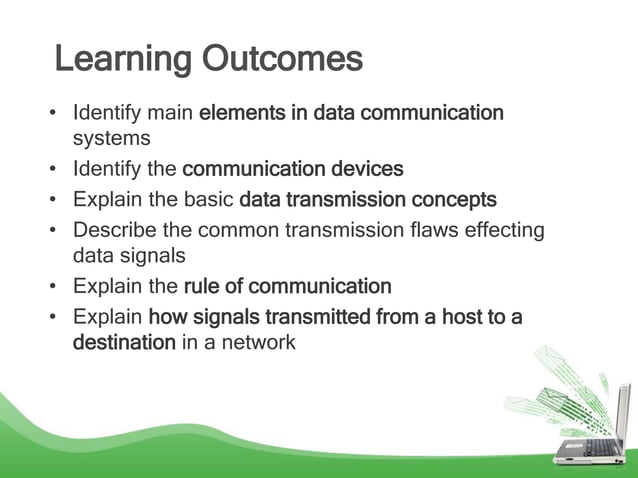 Learning Outcomes

• Identify main elements in data communication systems
• Identify the communication devices
• Explain the basic data transmission concepts
• Describe the common transmission flaws effecting data signals
• Explain the rule of communication
• Explain how signals transmitted from a host to a destination in a network